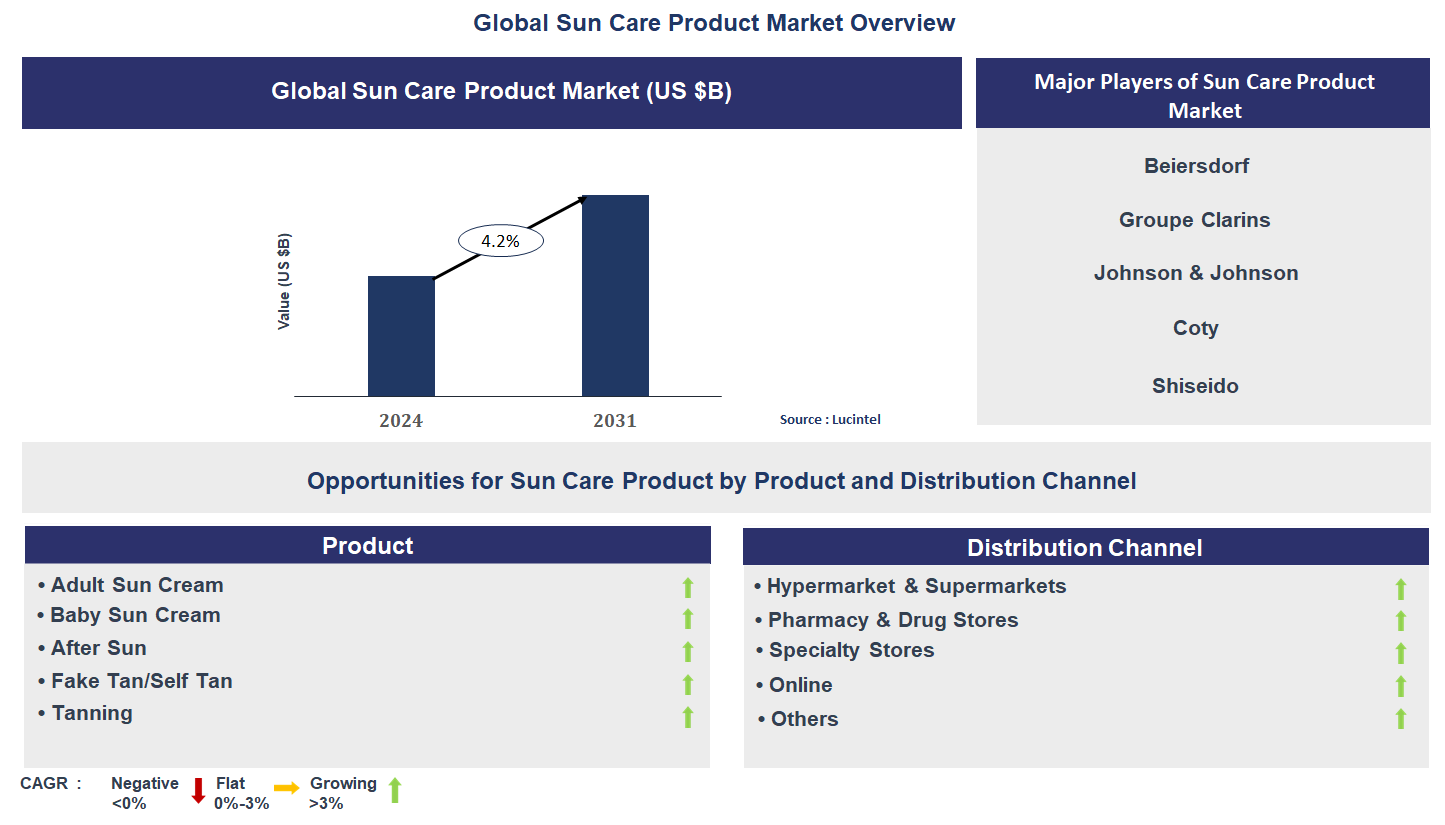 Global Sun Care Product Market Overview

Global Sun Care Product Market (US $B)

Value (US $B)

4.2%

2024

2031

Source : Lucintel

Major Players of Sun Care Product Market

Beiersdorf

Groupe Clarins

Johnson & Johnson

Coty

Shiseido

Opportunities for Sun Care Product by Product and Distribution Channel

Product

• Adult Sun Cream
• Baby Sun Cream
• After Sun
• Fake Tan/Self Tan
• Tanning

Distribution Channel

• Hypermarket & Supermarkets
• Pharmacy & Drug Stores
• Specialty Stores
• Online
• Others

CAGR : Negative <0% Flat 0%-3% Growing >3%